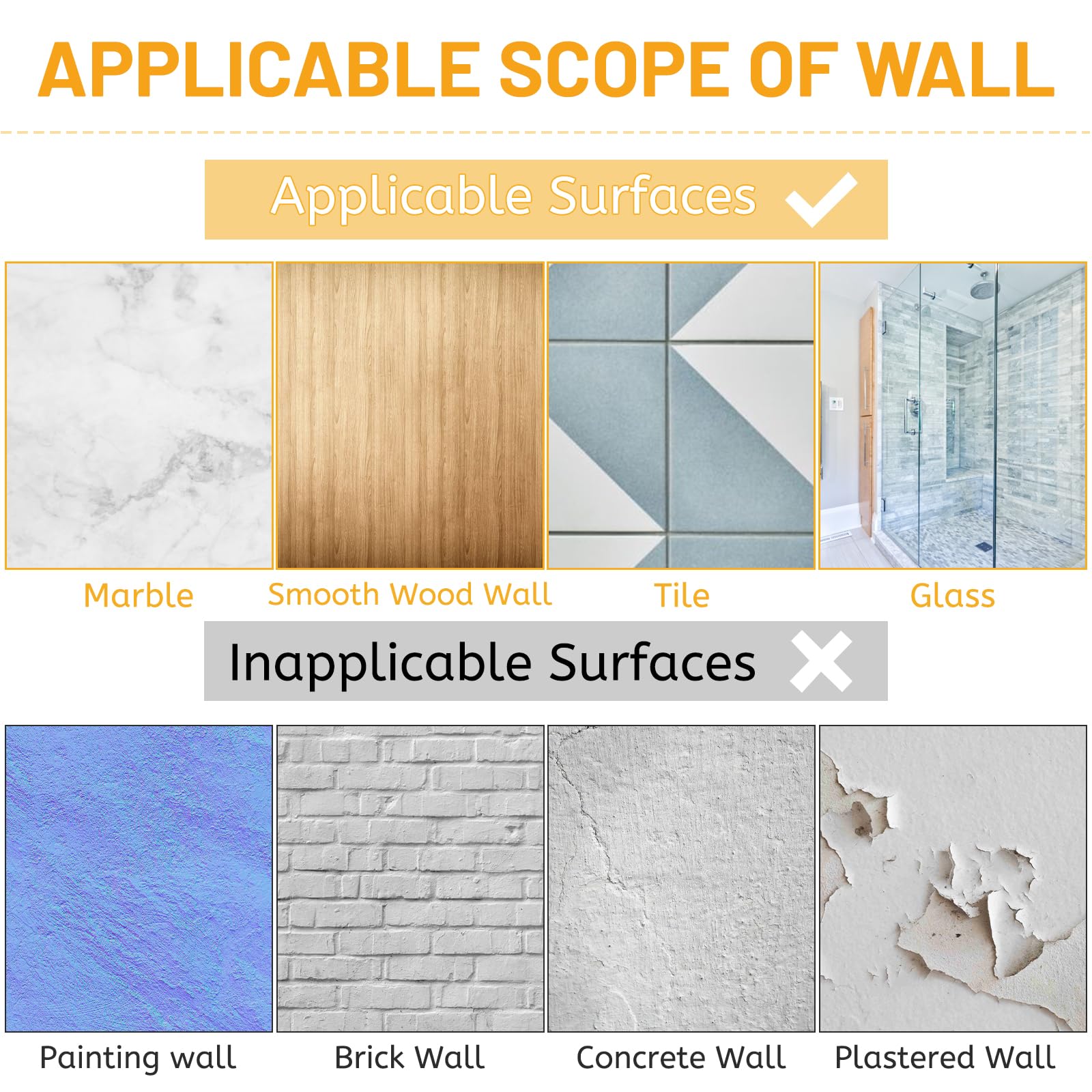 APPLICABLE SCOPE OF WALL

Applicable Surfaces

Marble

Smooth Wood Wall

Tile

Glass

Inapplicable Surfaces

Painting wall

Brick Wall

Concrete Wall

Plastered Wall